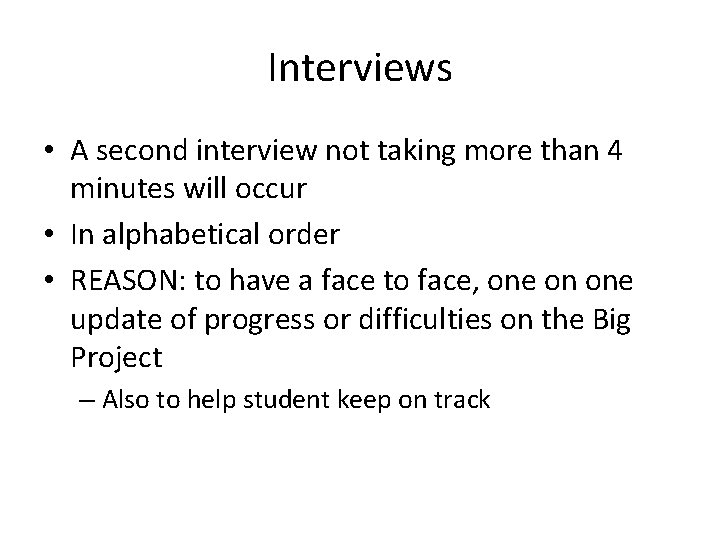 Interviews

• A second interview not taking more than 4 minutes will occur
• In alphabetical order
• REASON: to have a face to face, one on one update of progress or difficulties on the Big Project
– Also to help student keep on track